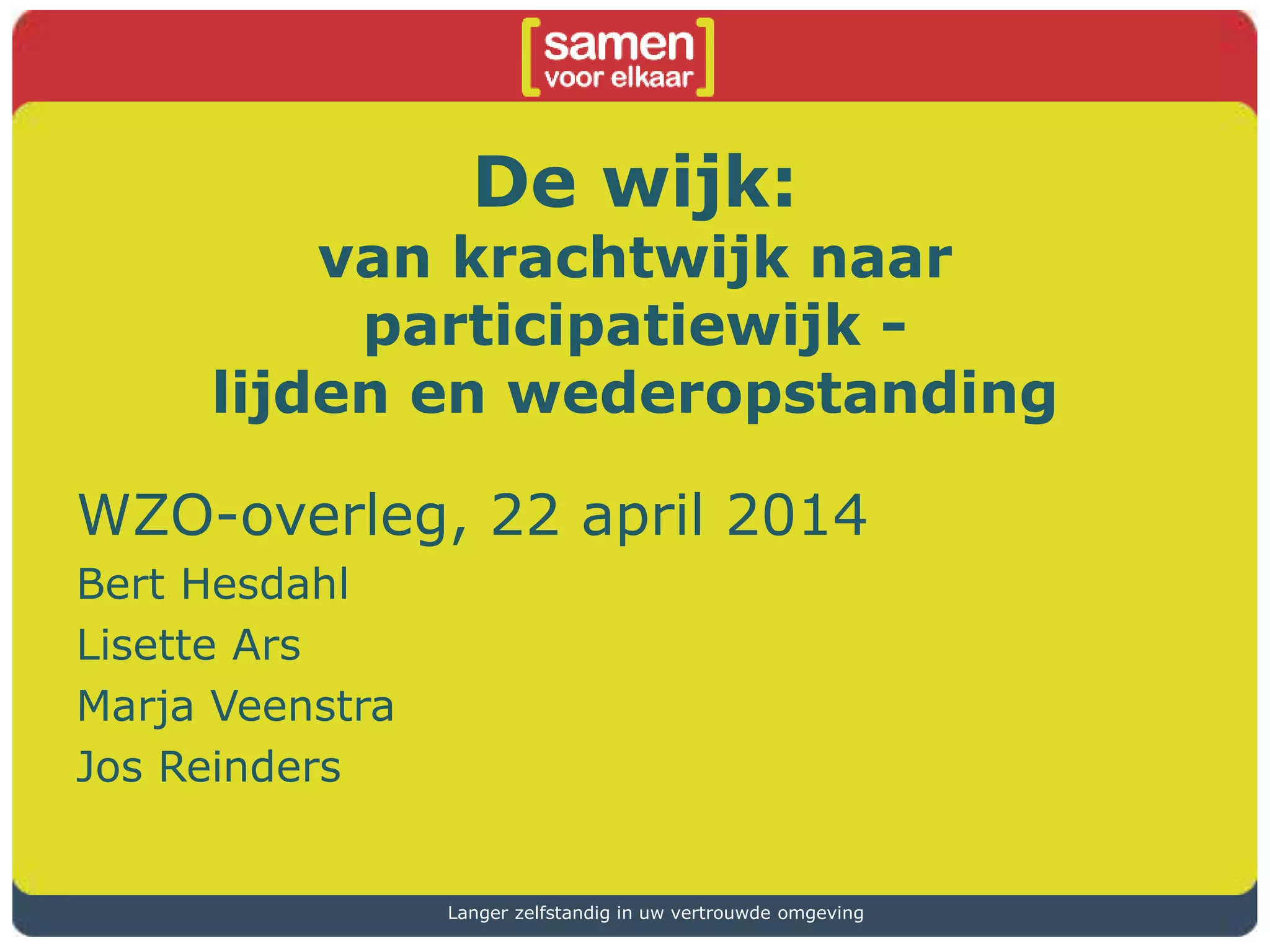 [samen voor elkaar]

De wijk:
van krachtwijk naar participatiewijk -
lijden en wederopstanding

WZO-overleg, 22 april 2014

Bert Hesdahl

Lisette Ars

Marja Veenstra

Jos Reinders

Langer zelfstandig in uw vertrouwde omgeving